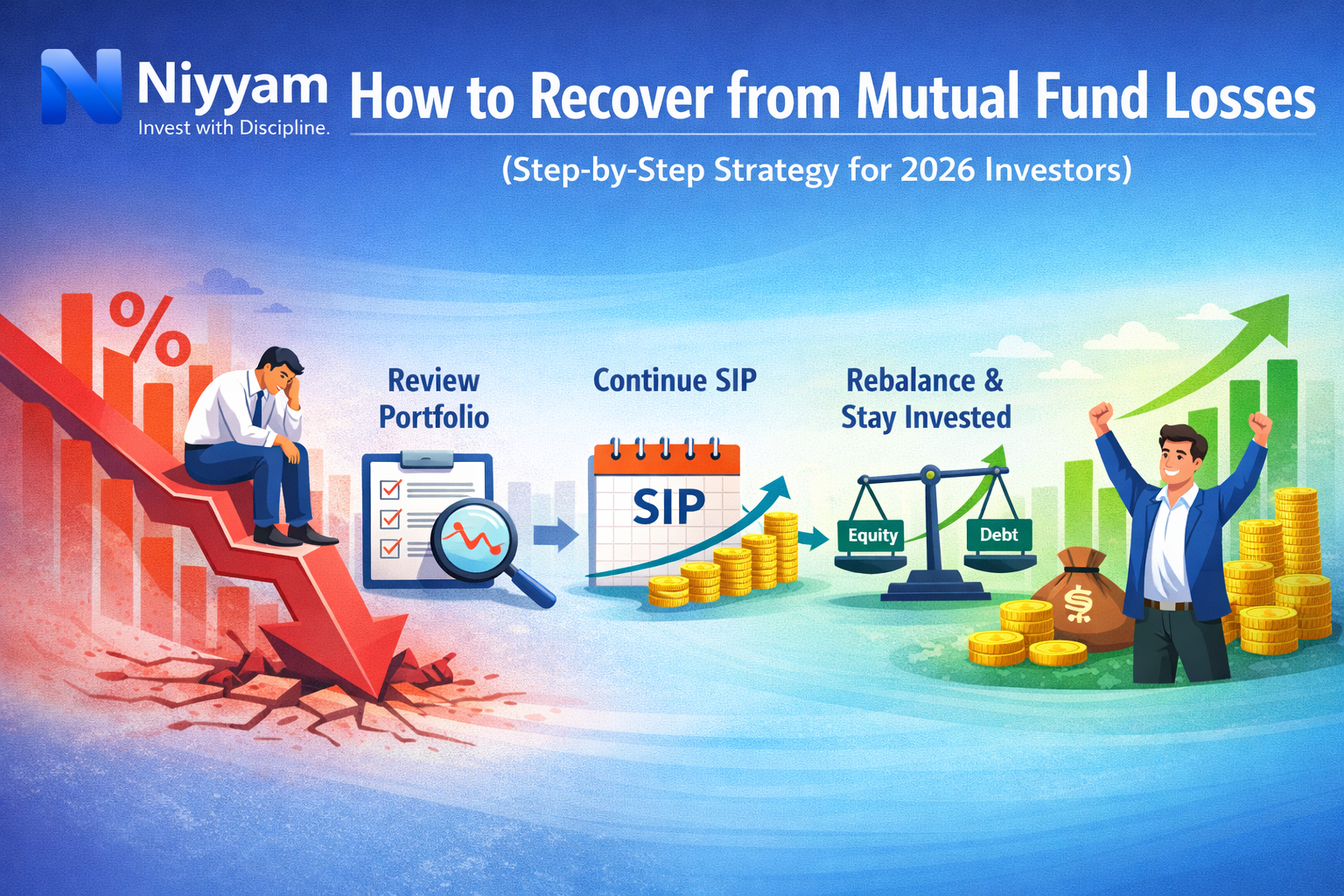 Niyyam
Invest with Discipline.

How to Recover from Mutual Fund Losses

(Step-by-Step Strategy for 2026 Investors)

%

Review Portfolio

Continue SIP

SIP

Rebalance & Stay Invested

Equity

Debt

$